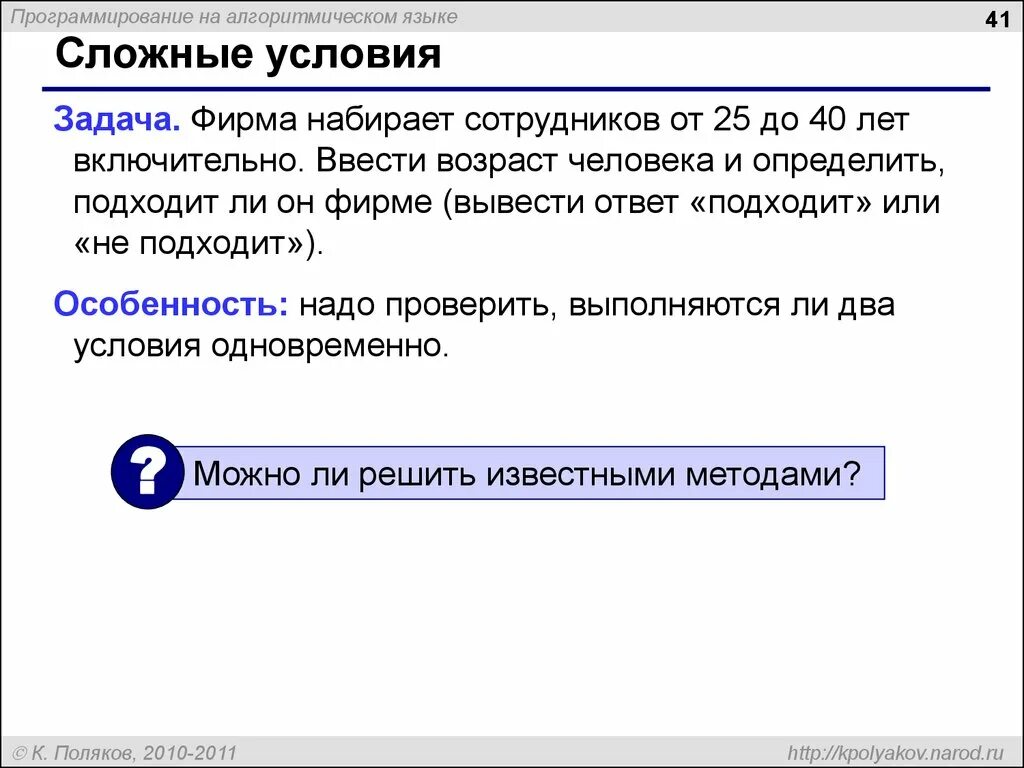 Программирование на алгоритмическом языке

41

Сложные условия

Задача. Фирма набирает сотрудников от 25 до 40 лет включительно. Ввести возраст человека и определить, подходит ли он фирме (вывести ответ «подходит» или «не подходит»).

Особенность: надо проверить, выполняются ли два условия одновременно.

?

Можно ли решить известными методами?

© К. Поляков, 2010-2011

http://kpolyakov.narod.ru